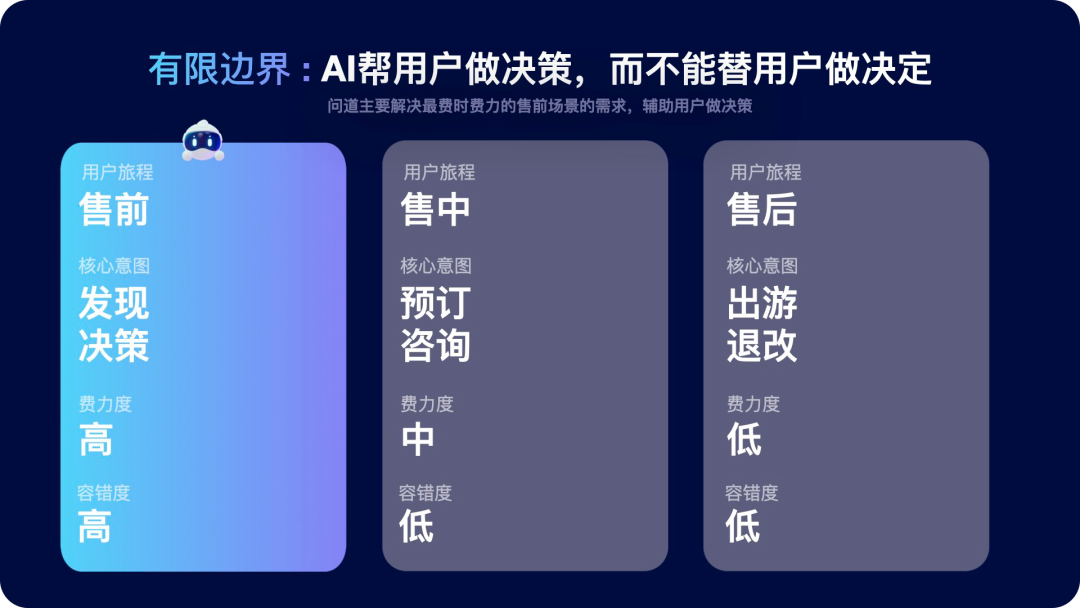 有限边界：AI帮用户做决策，而不能替用户做决定
问道主要解决最费时费力的售前场景的需求，辅助用户做决策

用户旅程
售前
核心意图
发现
决策
费力度
高
容错度
高

用户旅程
售中
核心意图
预订
咨询
费力度
中
容错度
低

用户旅程
售后
核心意图
出游
退改
费力度
低
容错度
低